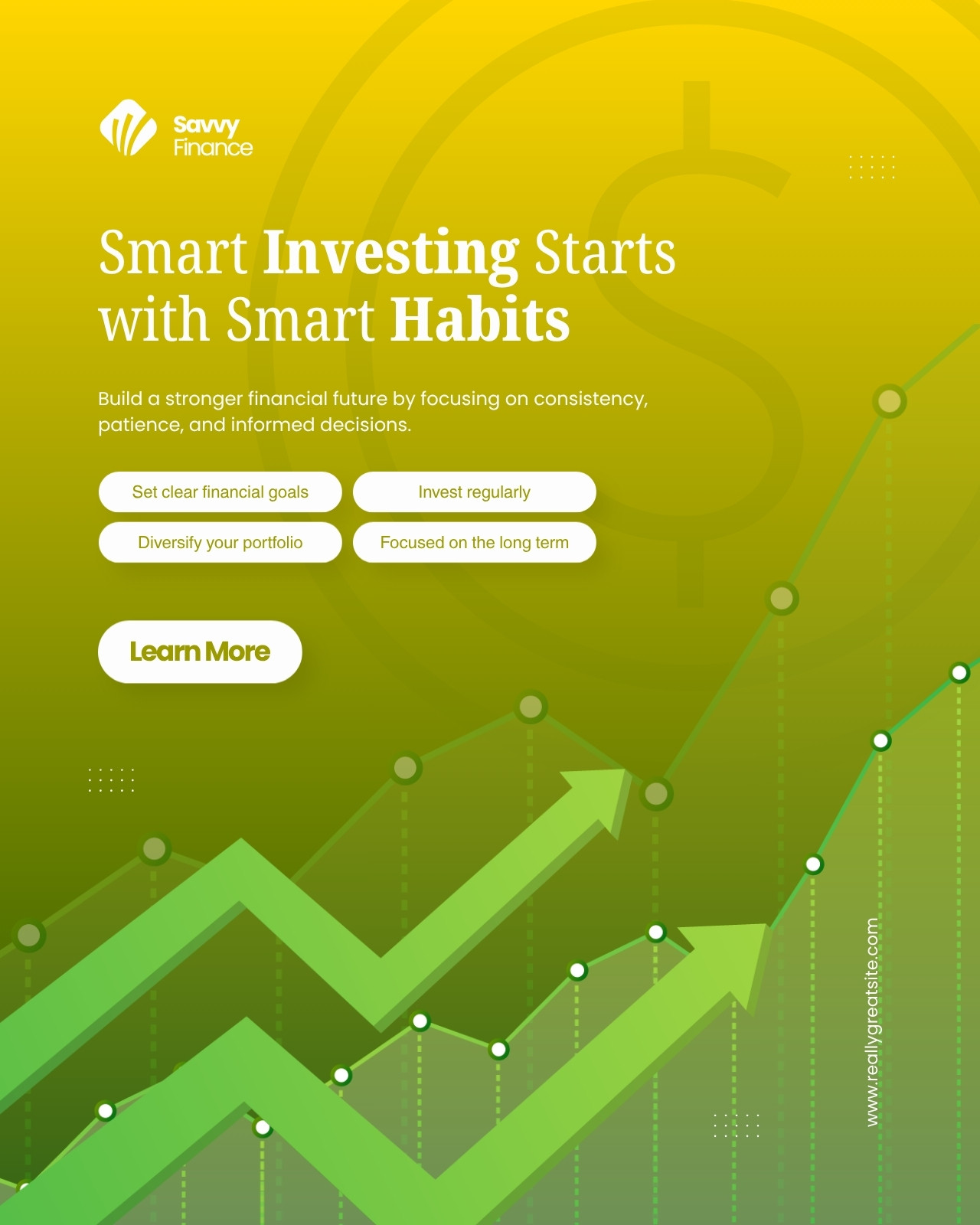 Savvy
Finance

Smart Investing Starts with Smart Habits

Build a stronger financial future by focusing on consistency, patience, and informed decisions.

Set clear financial goals

Invest regularly

Diversify your portfolio

Focused on the long term

Learn More

www.reallygreatsite.com